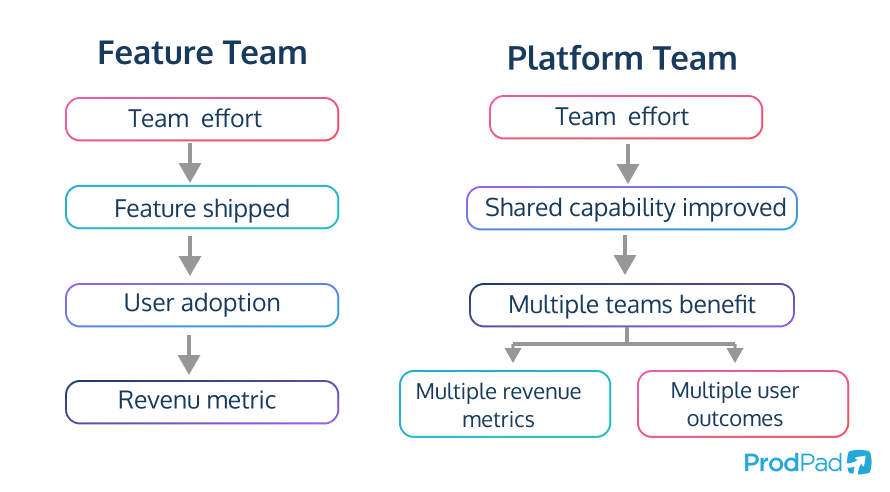 Feature Team

Team effort

Feature shipped

User adoption

Revenu metric

Platform Team

Team effort

Shared capability improved

Multiple teams benefit

Multiple revenue metrics

Multiple user outcomes

ProdPad